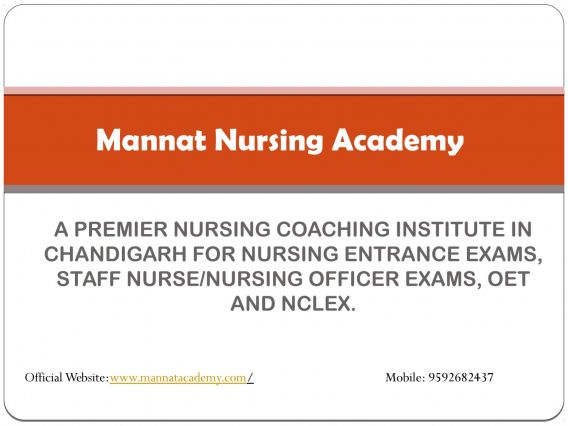 Mannat Nursing Academy

A PREMIER NURSING COACHING INSTITUTE IN CHANDIGARH FOR NURSING ENTRANCE EXAMS, STAFF NURSE/NURSING OFFICER EXAMS, OET AND NCLEX.

Official Website:www.mannatacademy.com/

Mobile: 9592682437